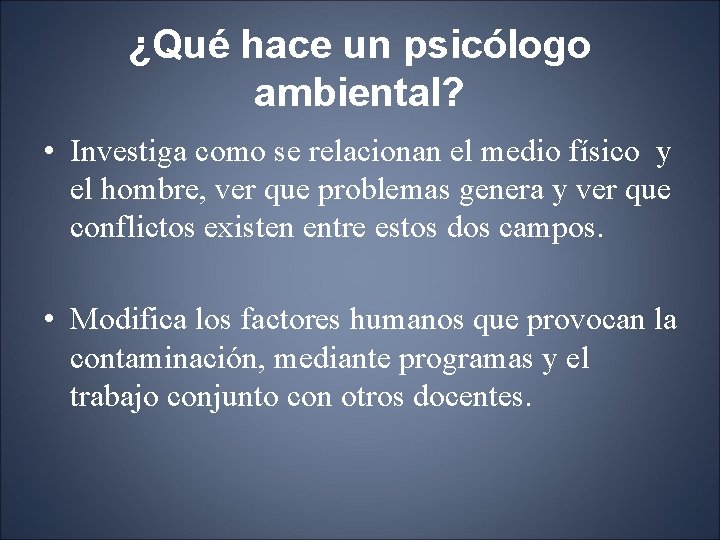 ¿Qué hace un psicólogo ambiental?

• Investiga como se relacionan el medio físico y el hombre, ver que problemas genera y ver que conflictos existen entre estos dos campos.

• Modifica los factores humanos que provocan la contaminación, mediante programas y el trabajo conjunto con otros docentes.